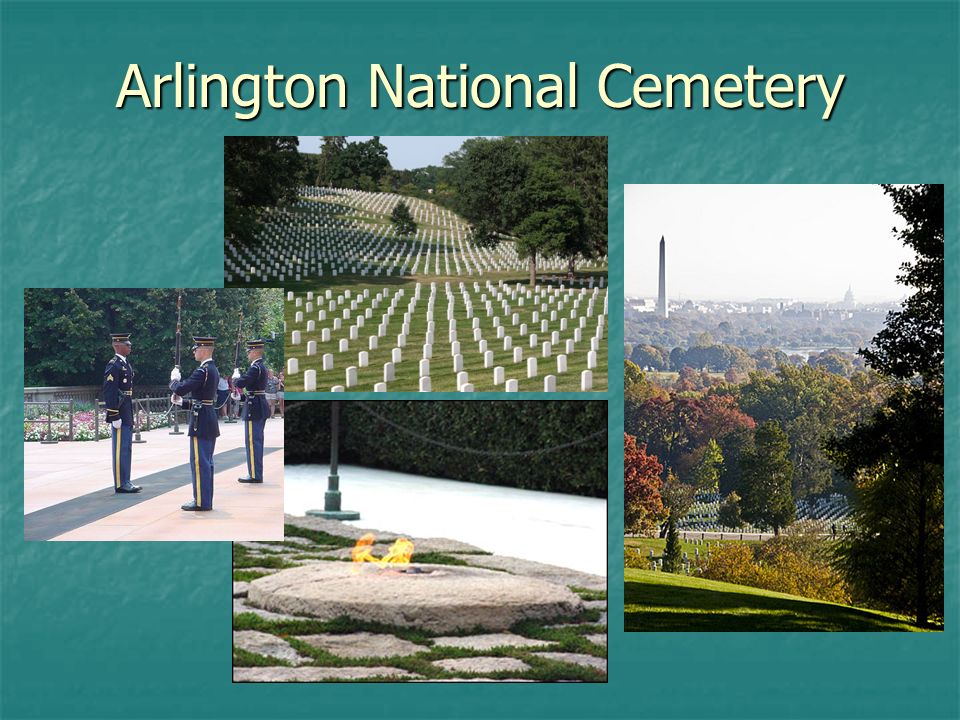 Arlington National Cemetery